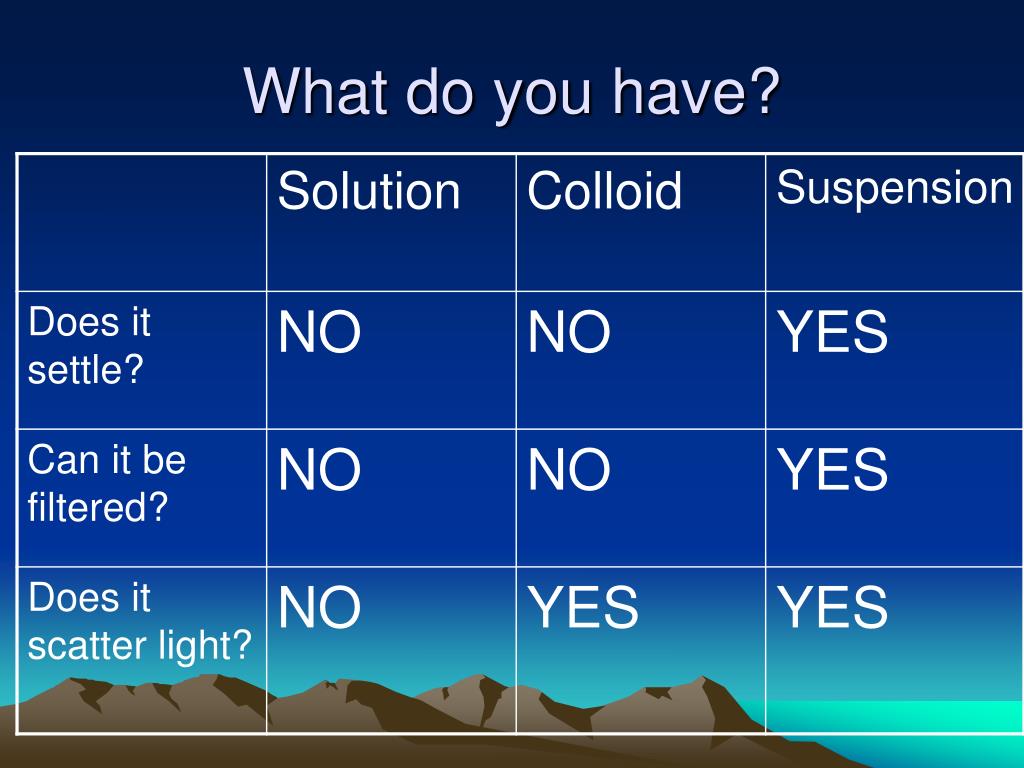 What do you have?

| | Solution | Colloid | Suspension |
|---|---|---|---|
| Does it settle? | NO | NO | YES |
| Can it be filtered? | NO | NO | YES |
| Does it scatter light? | NO | YES | YES |